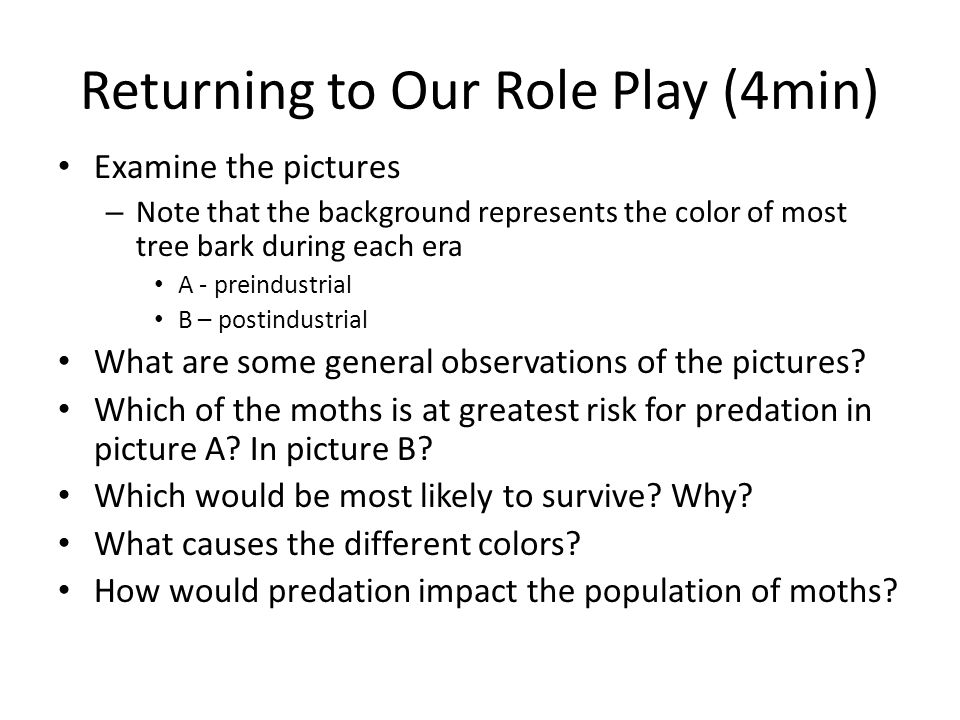 Returning to Our Role Play (4min)

• Examine the pictures
  – Note that the background represents the color of most tree bark during each era
    • A - preindustrial
    • B – postindustrial
• What are some general observations of the pictures?
• Which of the moths is at greatest risk for predation in picture A? In picture B?
• Which would be most likely to survive? Why?
• What causes the different colors?
• How would predation impact the population of moths?